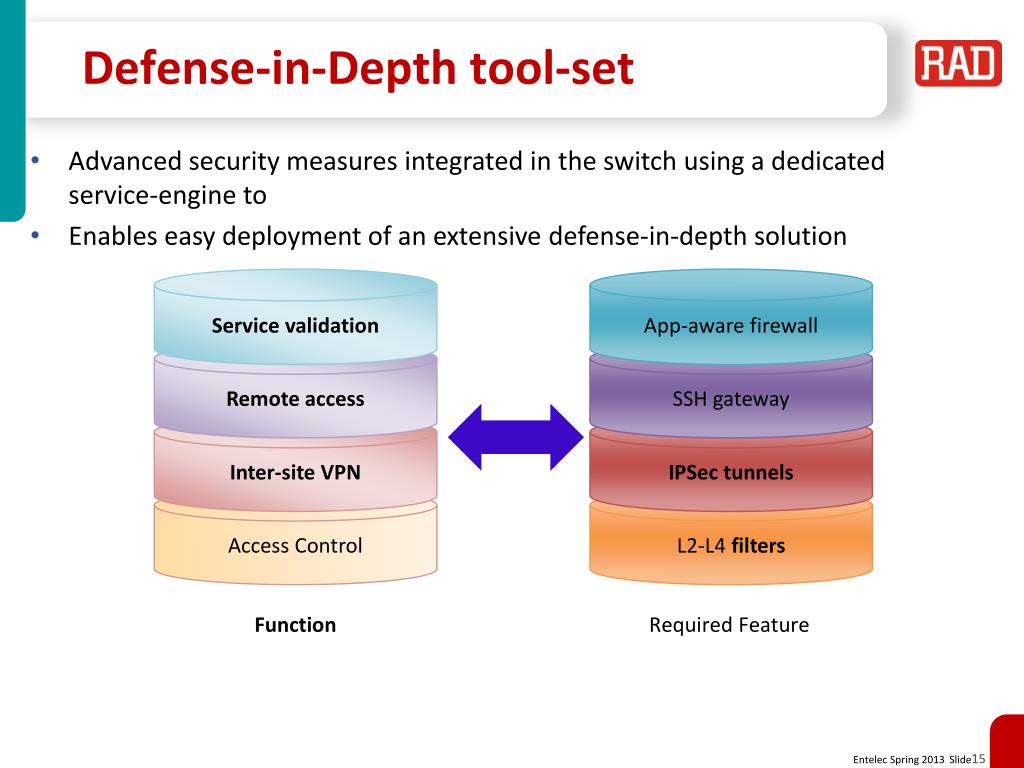 Defense-in-Depth tool-set

RAD

• Advanced security measures integrated in the switch using a dedicated service-engine to
• Enables easy deployment of an extensive defense-in-depth solution

Service validation
Remote access
Inter-site VPN
Access Control

Function

App-aware firewall
SSH gateway
IPSec tunnels
L2-L4 filters

Required Feature

Entelec Spring 2013 Slide15